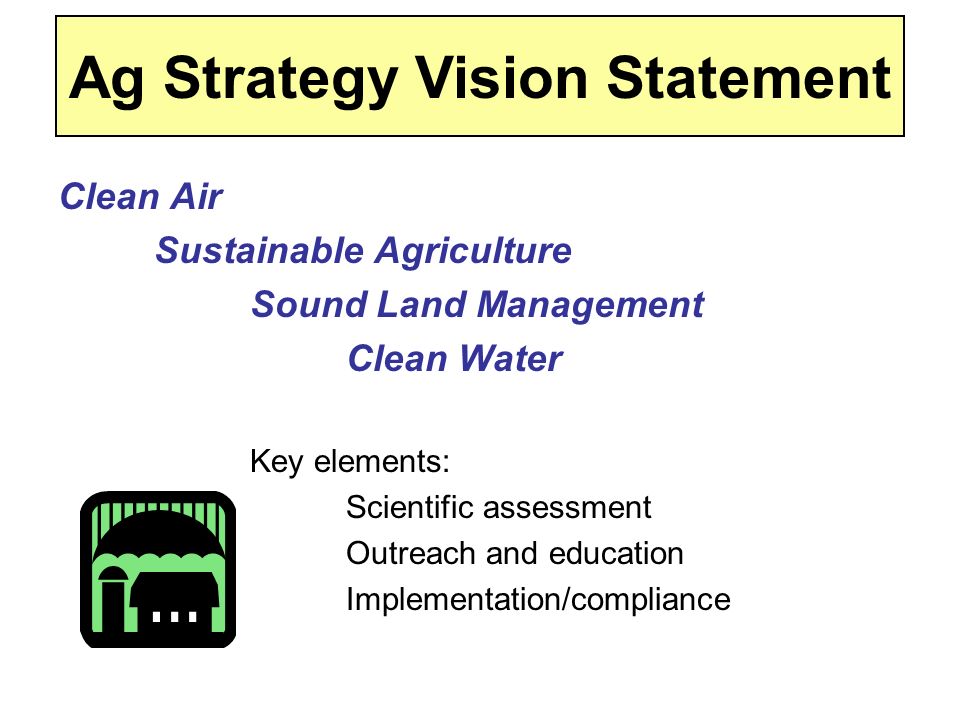 Ag Strategy Vision Statement

Clean Air

Sustainable Agriculture

Sound Land Management

Clean Water

Key elements:

Scientific assessment

Outreach and education

Implementation/compliance